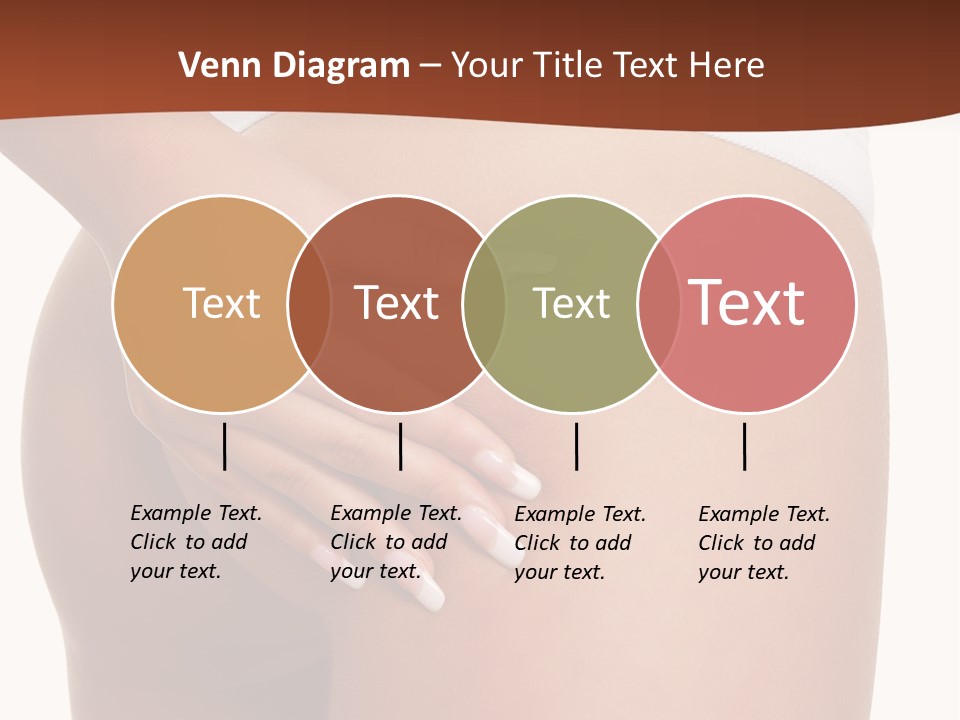 Venn Diagram – Your Title Text Here

Text

Text

Text

Text

Example Text. Click to add your text.

Example Text. Click to add your text.

Example Text. Click to add your text.

Example Text. Click to add your text.